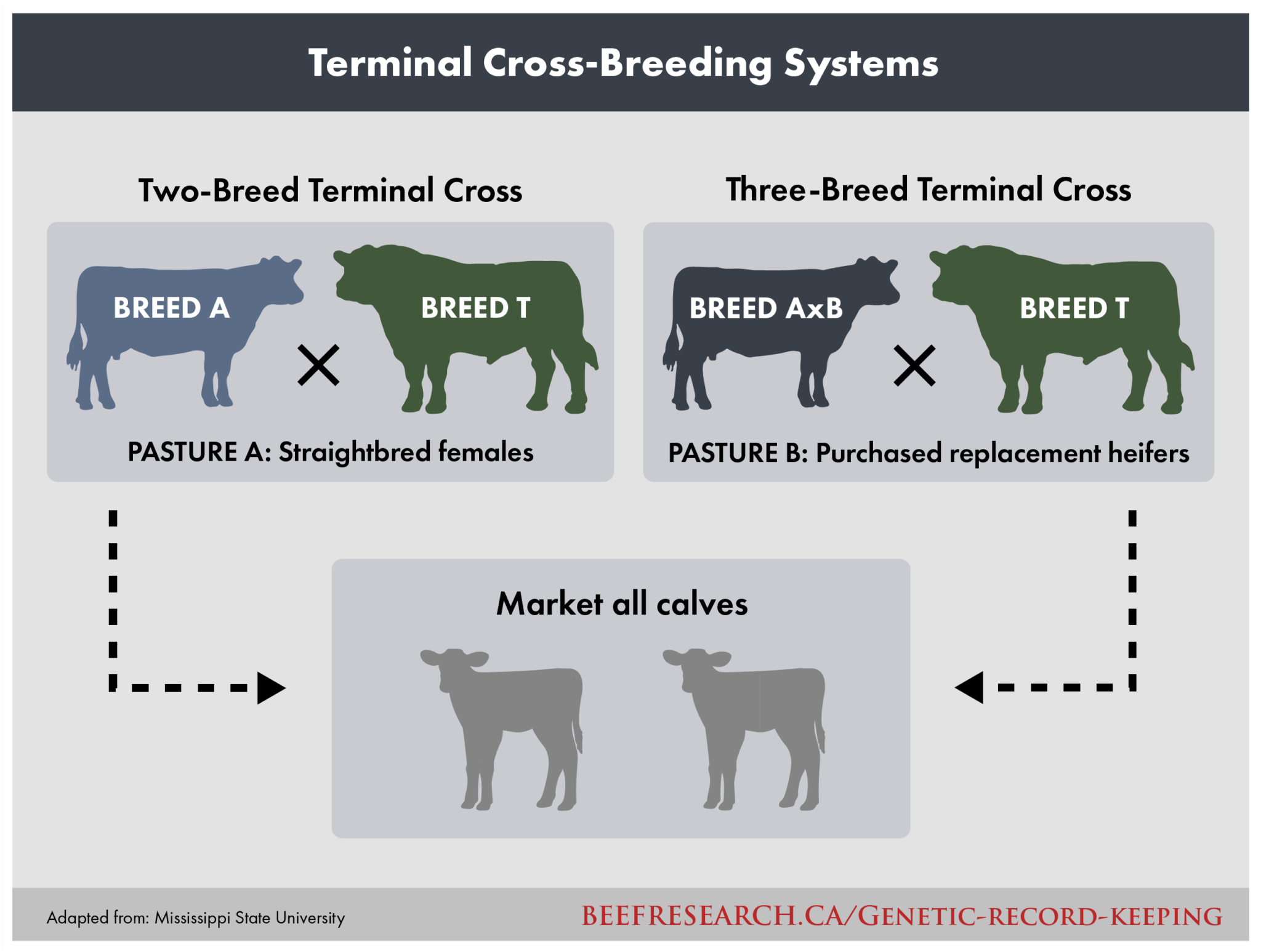 Terminal Cross-Breeding Systems

Two-Breed Terminal Cross

BREED A

×

BREED T

PASTURE A: Straightbred females

Three-Breed Terminal Cross

BREED AxB

×

BREED T

PASTURE B: Purchased replacement heifers

Market all calves

Adapted from: Mississippi State University

BEEFRESEARCH.CA/GENETIC-RECORD-KEEPING